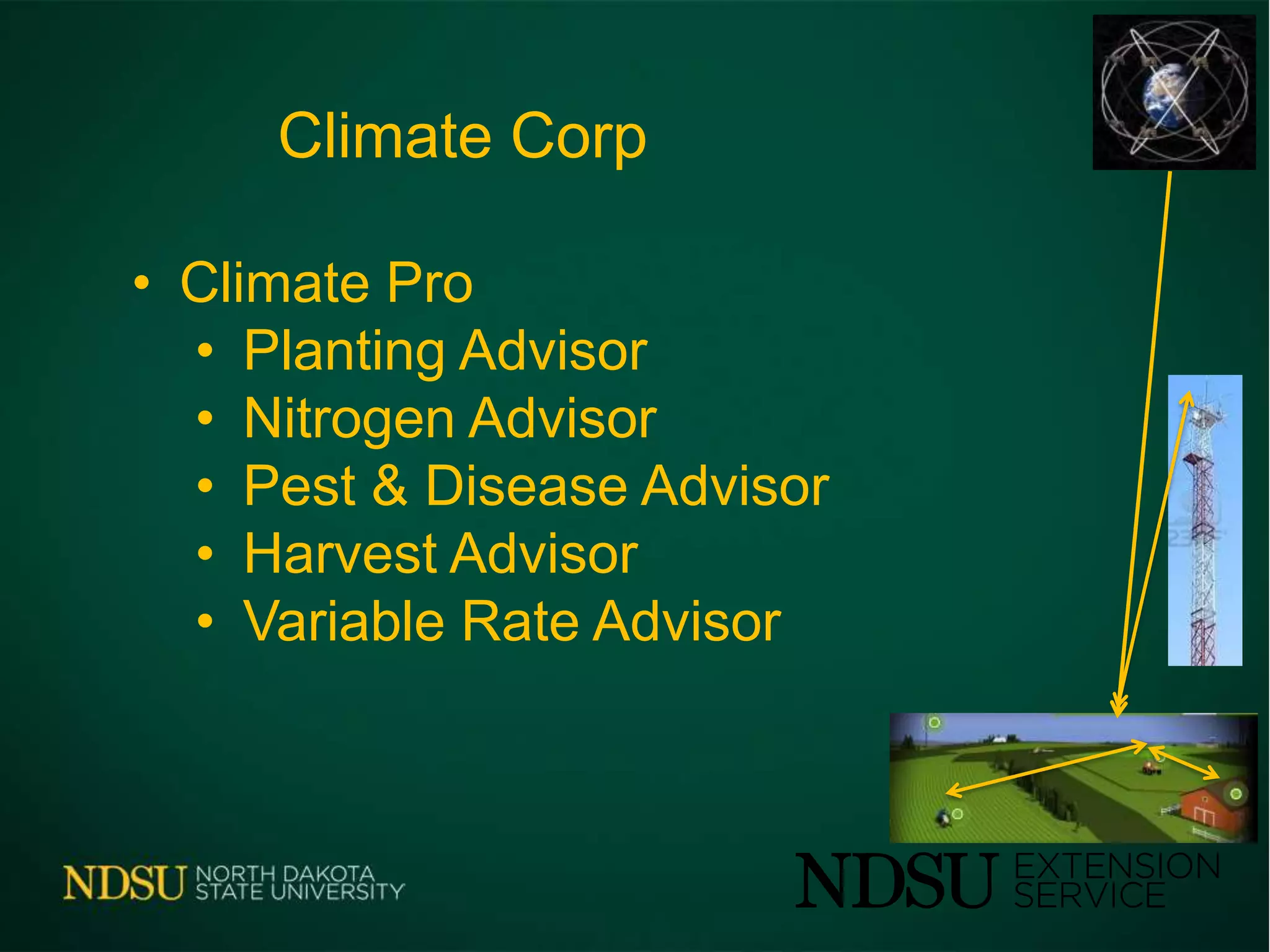 Climate Corp

• Climate Pro
  • Planting Advisor
  • Nitrogen Advisor
  • Pest & Disease Advisor
  • Harvest Advisor
  • Variable Rate Advisor

NDSU NORTH DAKOTA STATE UNIVERSITY

NDSU EXTENSION SERVICE